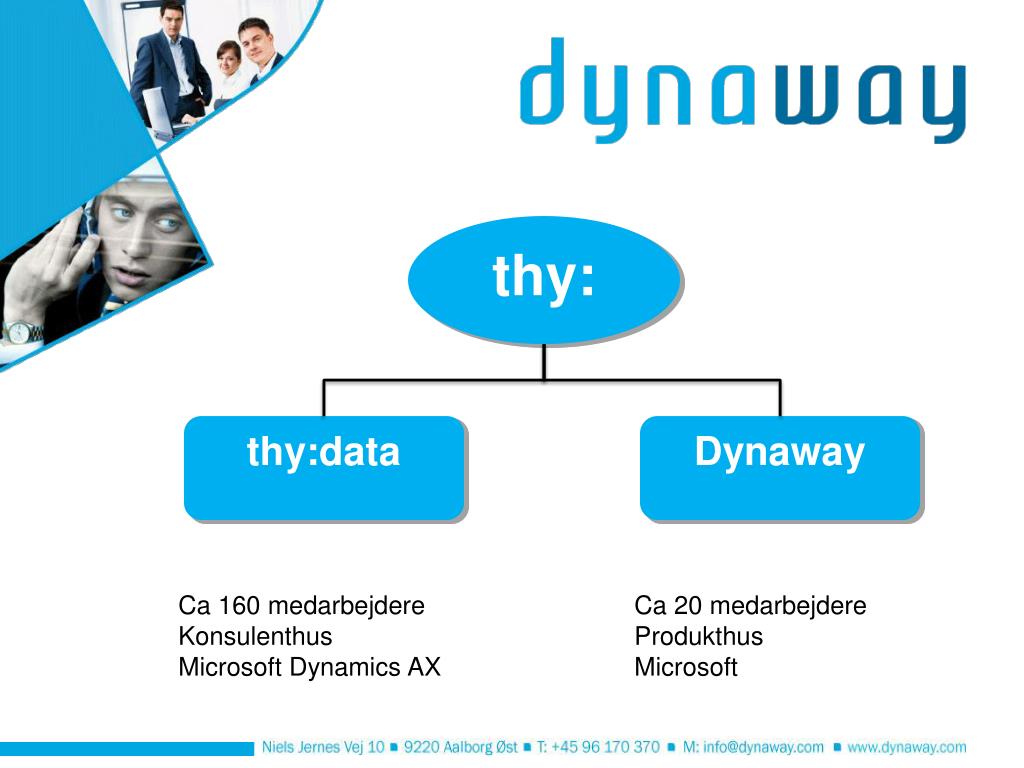 dynaway

thy:

thy:data

Dynaway

Ca 160 medarbejdere
Konsulenthus
Microsoft Dynamics AX

Ca 20 medarbejdere
Produkthus
Microsoft

Niels Jernes Vej 10 ■ 9220 Aalborg Øst ■ T: +45 96 170 370 ■ M: info@dynaway.com ■ www.dynaway.com